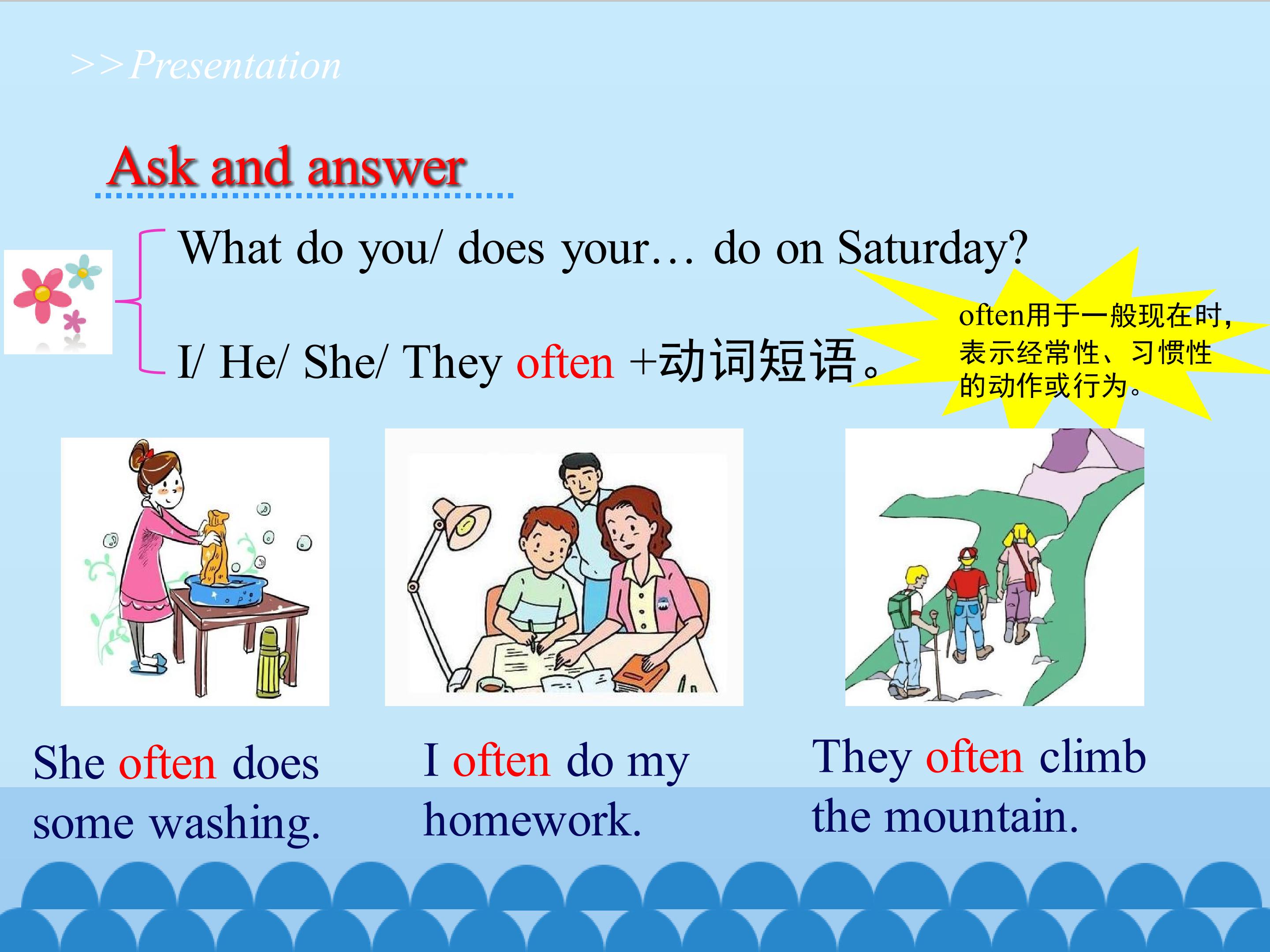 >>Presentation

Ask and answer

What do you/ does your… do on Saturday?

I/ He/ She/ They often +动词短语。

often用于一般现在时，表示经常性、习惯性的动作或行为。

She often does some washing.

I often do my homework.

They often climb the mountain.